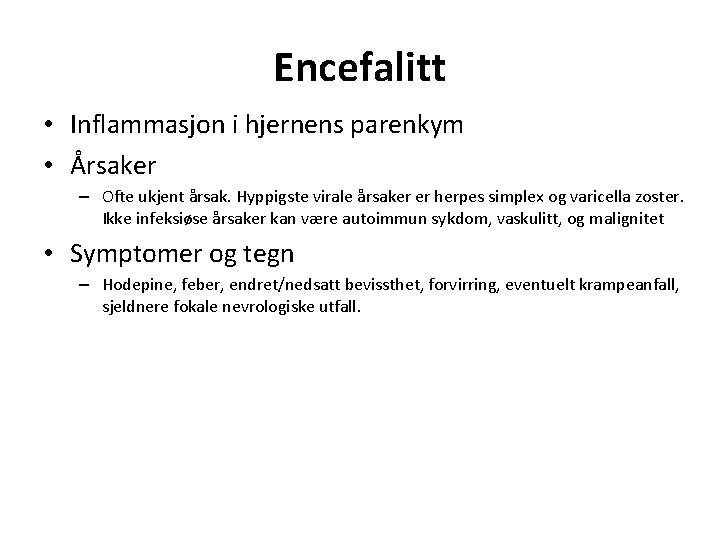 Encefalitt

• Inflammasjon i hjernens parenkym
• Årsaker
– Ofte ukjent årsak. Hyppigste virale årsaker er herpes simplex og varicella zoster. Ikke infeksiøse årsaker kan være autoimmun sykdom, vaskulitt, og malignitet
• Symptomer og tegn
– Hodepine, feber, endret/nedsatt bevissthet, forvirring, eventuelt krampeanfall, sjeldnere fokale nevrologiske utfall.